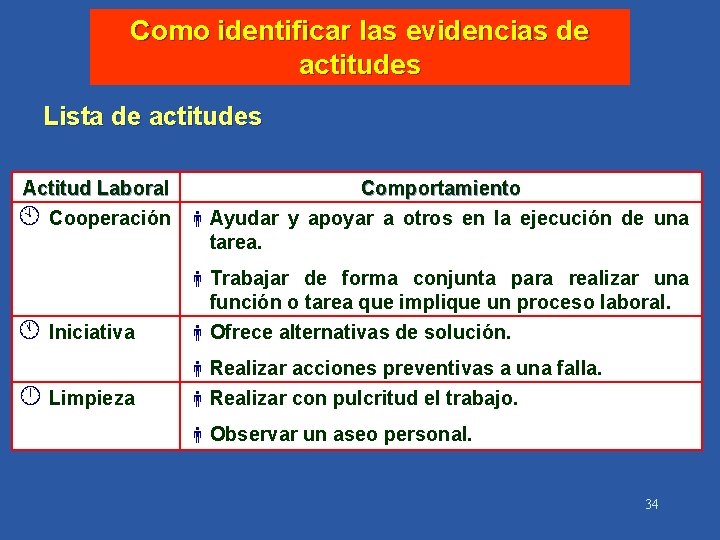 Como identificar las evidencias de actitudes

Lista de actitudes

| Actitud Laboral | Comportamiento |
|---|---|
| Cooperación | Ayudar y apoyar a otros en la ejecución de una tarea. Trabajar de forma conjunta para realizar una función o tarea que implique un proceso laboral. |
| Iniciativa | Ofrece alternativas de solución. Realizar acciones preventivas a una falla. |
| Limpieza | Realizar con pulcritud el trabajo. Observar un aseo personal. |

34